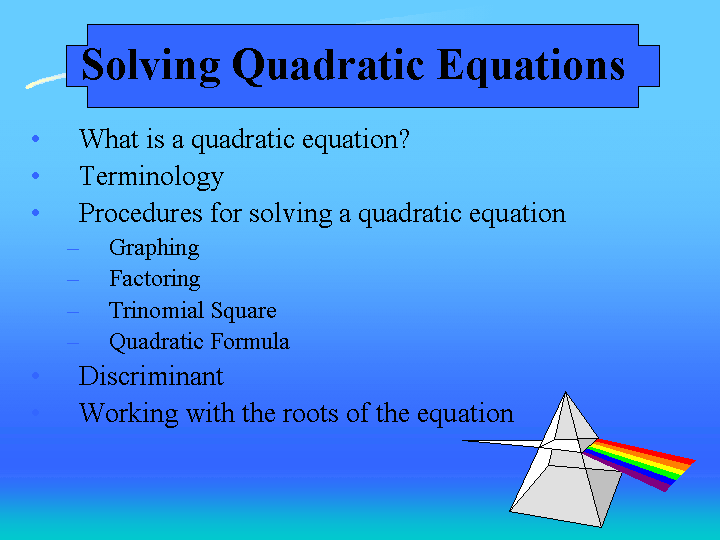 Solving Quadratic Equations

• What is a quadratic equation?
• Terminology
• Procedures for solving a quadratic equation
 – Graphing
 – Factoring
 – Trinomial Square
 – Quadratic Formula
• Discriminant
• Working with the roots of the equation